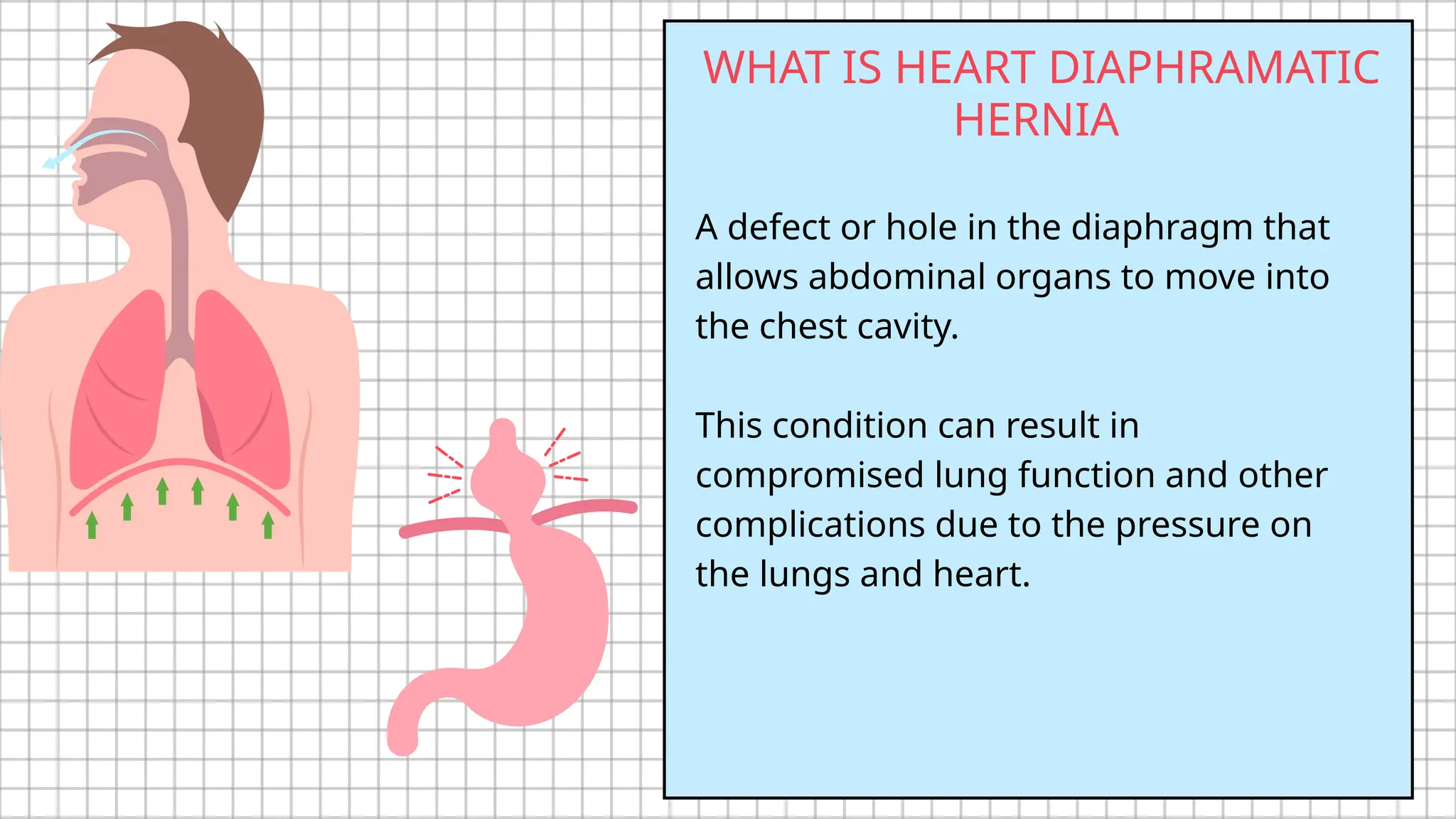 WHAT IS HEART DIAPHRAMATIC HERNIA

A defect or hole in the diaphragm that allows abdominal organs to move into the chest cavity.

This condition can result in compromised lung function and other complications due to the pressure on the lungs and heart.